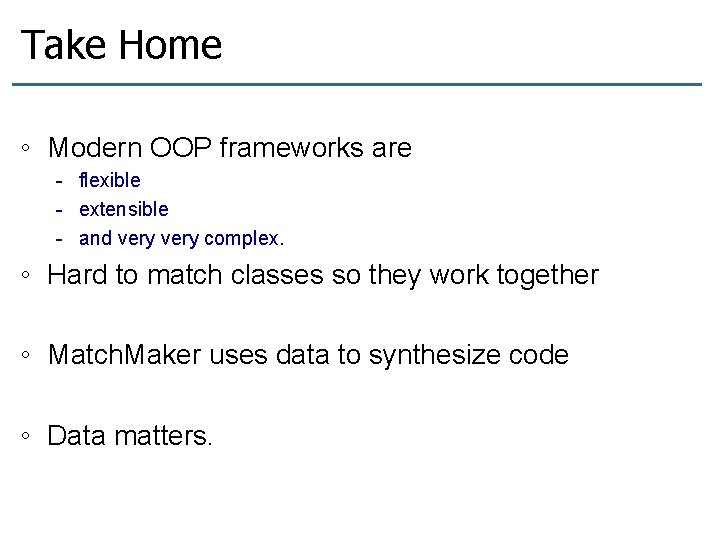 Take Home

◦ Modern OOP frameworks are
- flexible
- extensible
- and very very complex.

◦ Hard to match classes so they work together

◦ MatchMaker uses data to synthesize code

◦ Data matters.